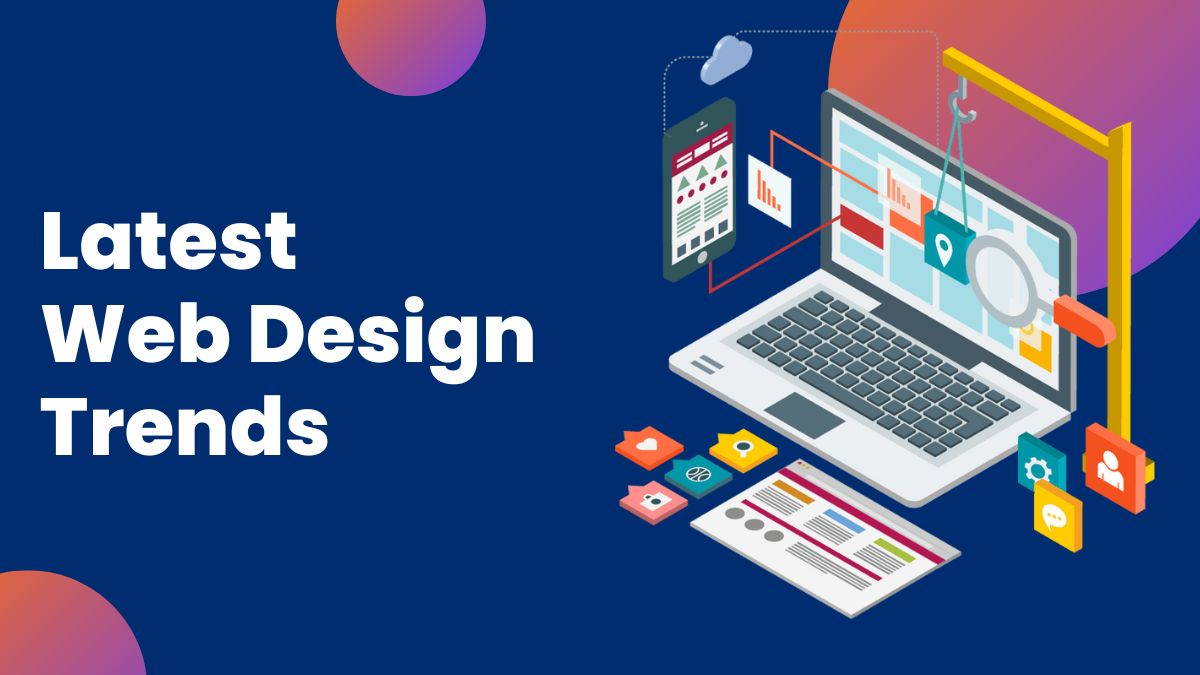 Latest
Web Design
Trends